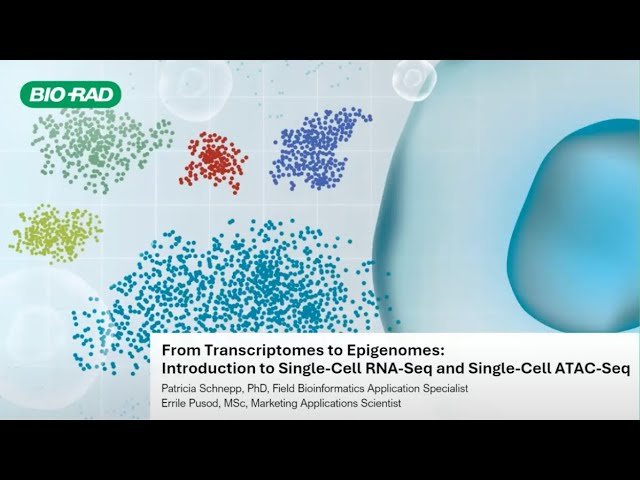 BIO-RAD

From Transcriptomes to Epigenomes:
Introduction to Single-Cell RNA-Seq and Single-Cell ATAC-Seq

Patricia Schnepp, PhD, Field Bioinformatics Application Specialist
Errile Pusod, MSc, Marketing Applications Scientist